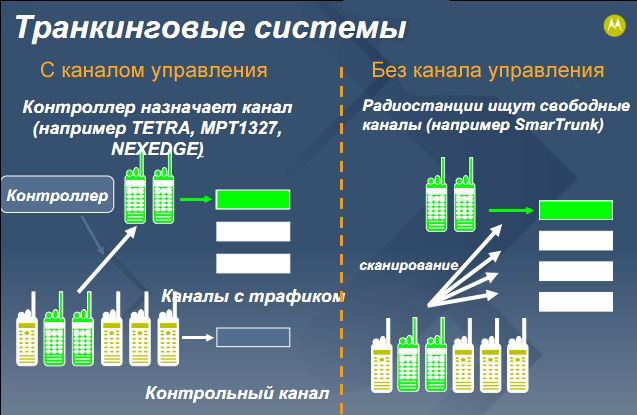 Транкинговые системы

С каналом управления

Контроллер назначает канал (например TETRA, MPT1327, NEXEDGE)

Контроллер

Каналы с трафиком

Контрольный канал

Без канала управления

Радиостанции ищут свободные каналы (например SmarTrunk)

сканирование